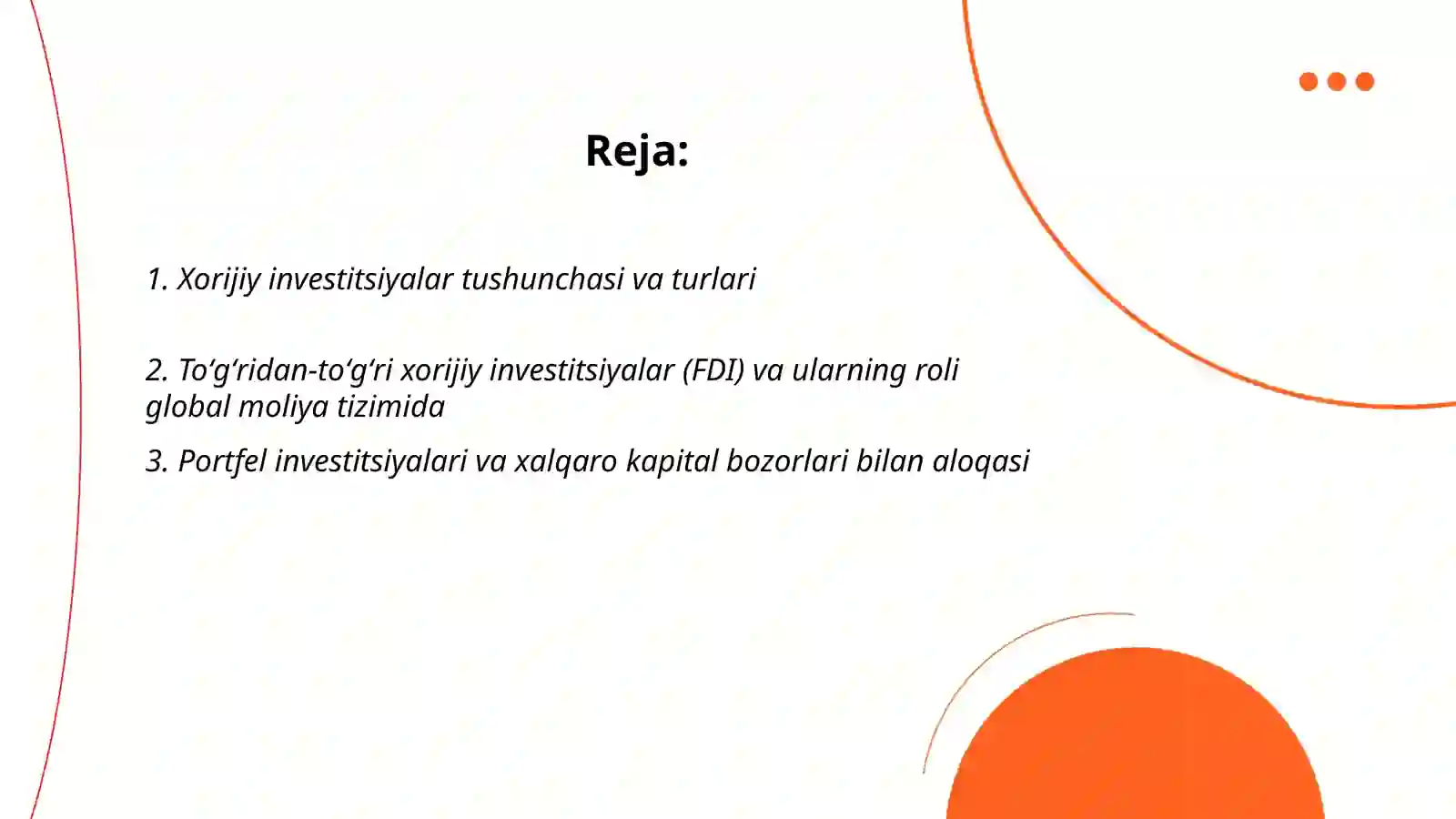 Reja:

1. Xorijiy investitsiyalar tushunchasi va turlari

2. To‘g‘ridan-to‘g‘ri xorijiy investitsiyalar (FDI) va ularning roli global moliya tizimida

3. Portfel investitsiyalari va xalqaro kapital bozorlari bilan aloqasi